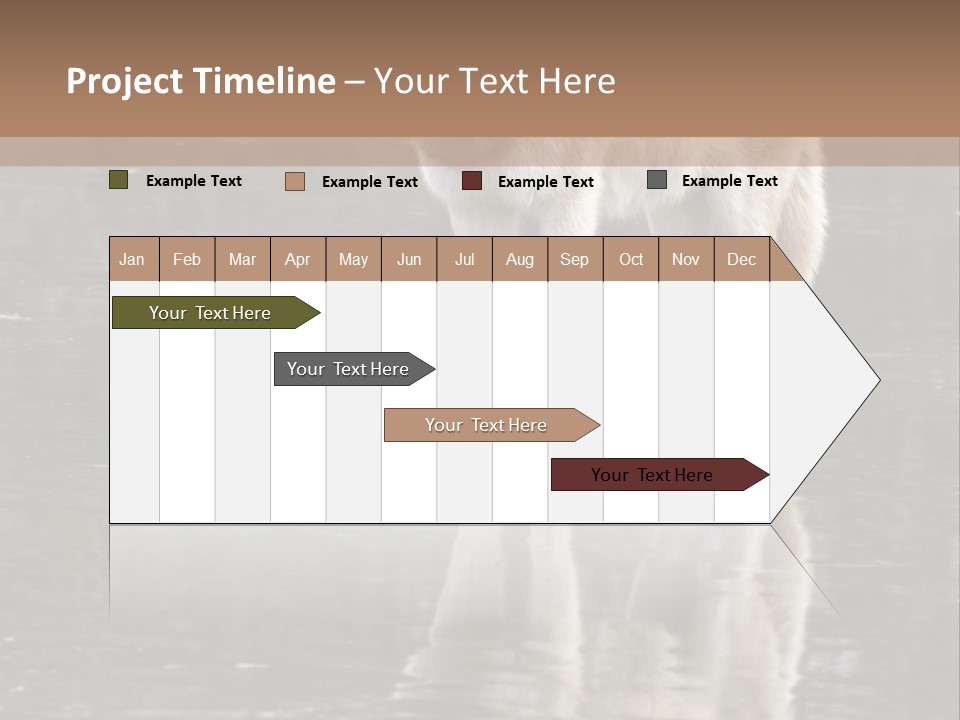 Project Timeline – Your Text Here

Example Text Example Text Example Text Example Text

| Jan | Feb | Mar | Apr | May | Jun | Jul | Aug | Sep | Oct | Nov | Dec |
|---|---|---|---|---|---|---|---|---|---|---|---|

Your Text Here

Your Text Here

Your Text Here

Your Text Here